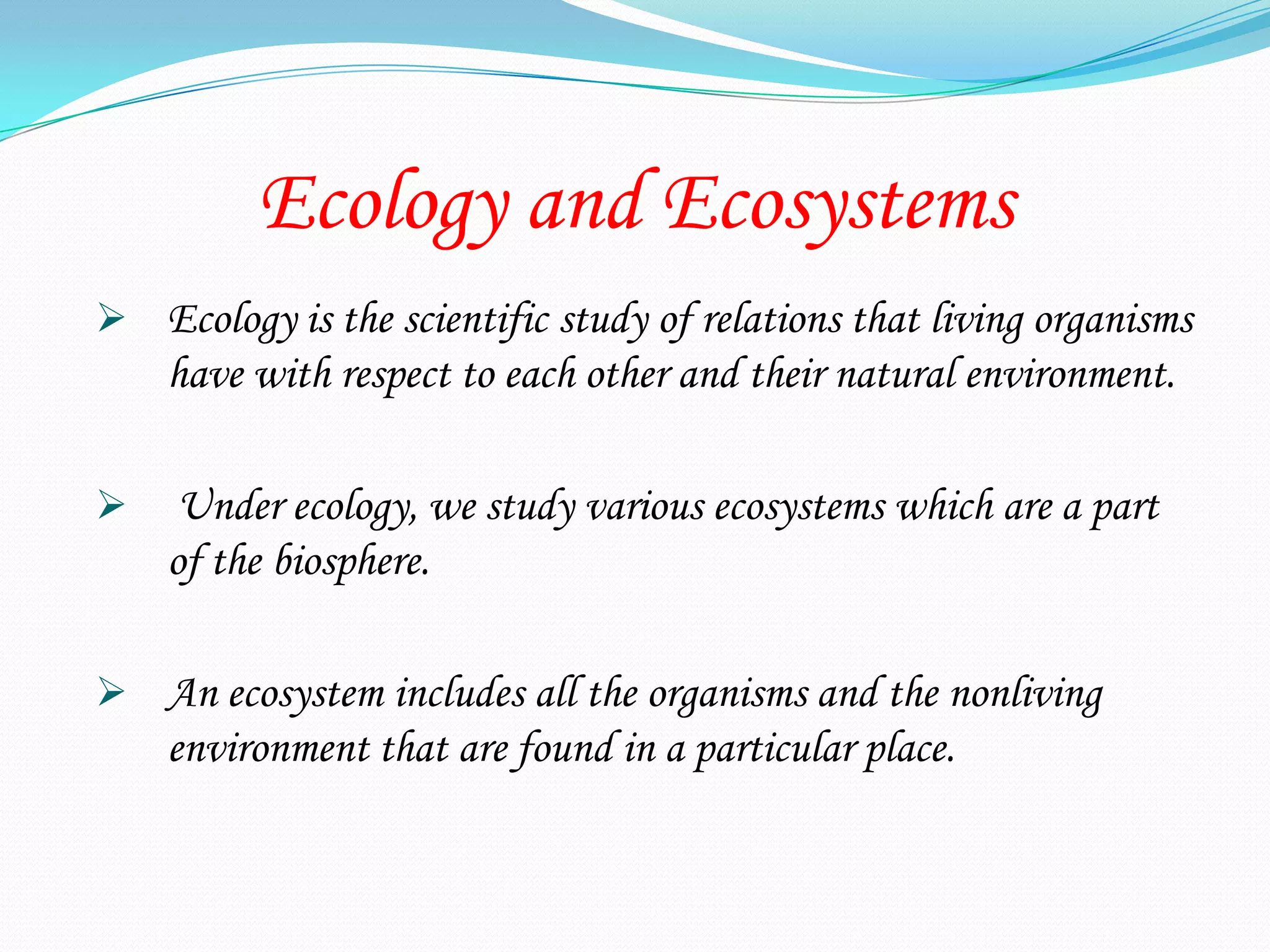 Ecology and Ecosystems

➢ Ecology is the scientific study of relations that living organisms have with respect to each other and their natural environment.

➢ Under ecology, we study various ecosystems which are a part of the biosphere.

➢ An ecosystem includes all the organisms and the nonliving environment that are found in a particular place.